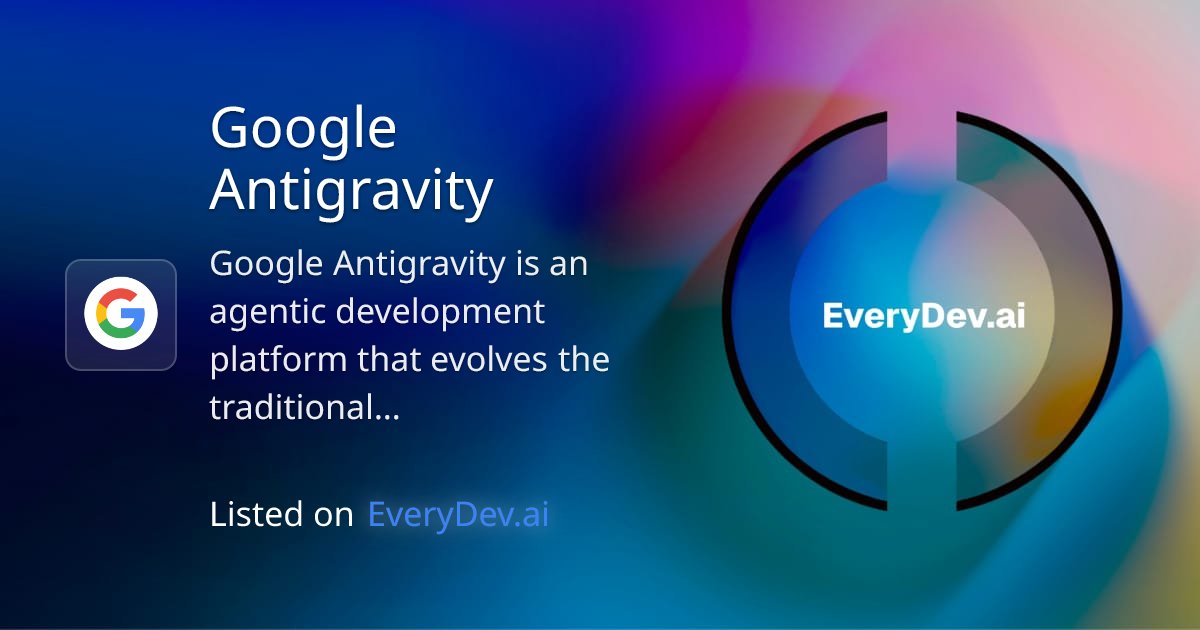 Google Antigravity

G

Google Antigravity is an agentic development platform that evolves the traditional...

Listed on EveryDev.ai

EveryDev.ai